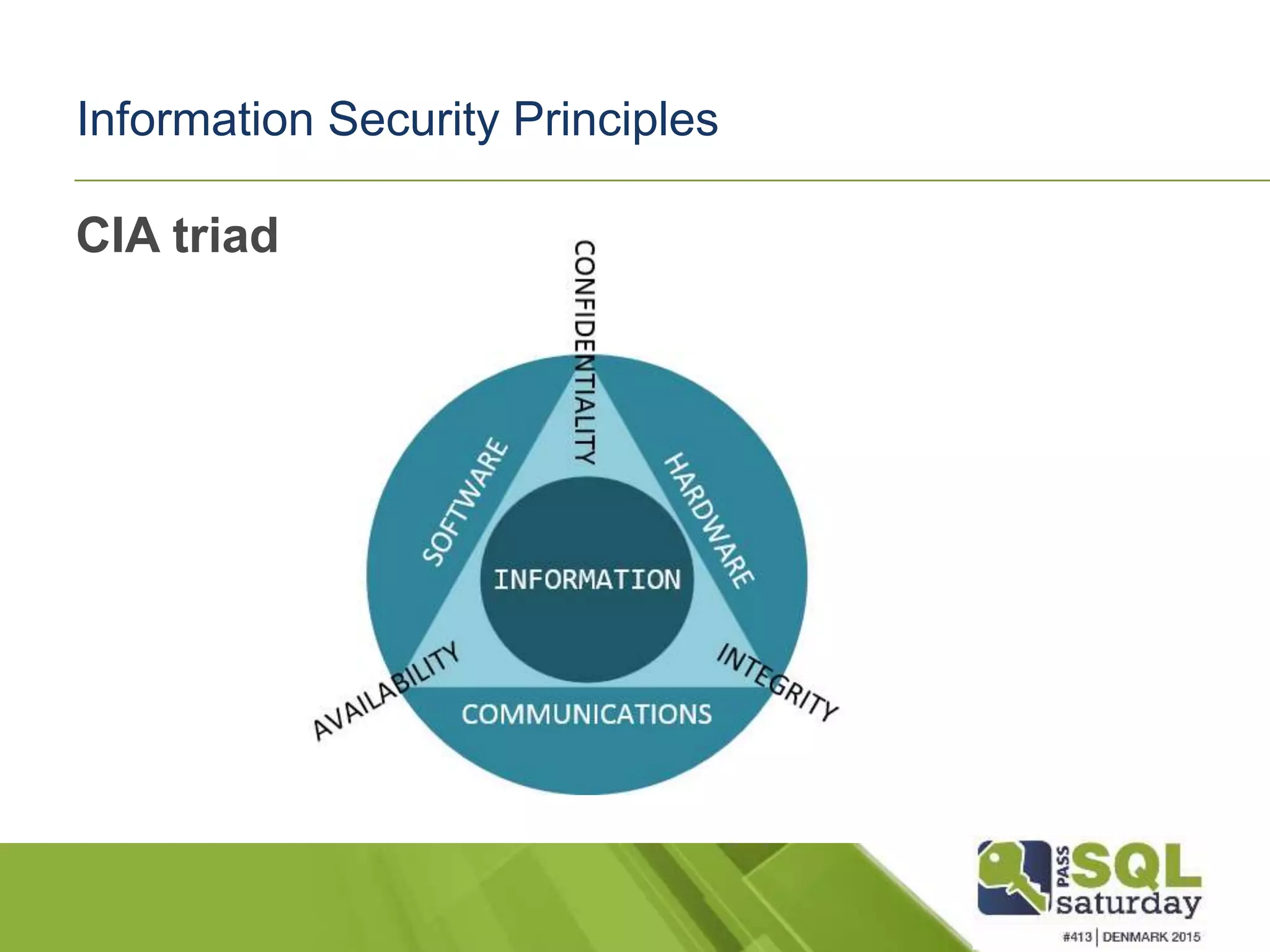 Information Security Principles

CIA triad

CONFIDENTIALITY

SOFTWARE

HARDWARE

INFORMATION

AVAILABILITY

INTEGRITY

COMMUNICATIONS

PASS SQL saturday

#413 | DENMARK 2015